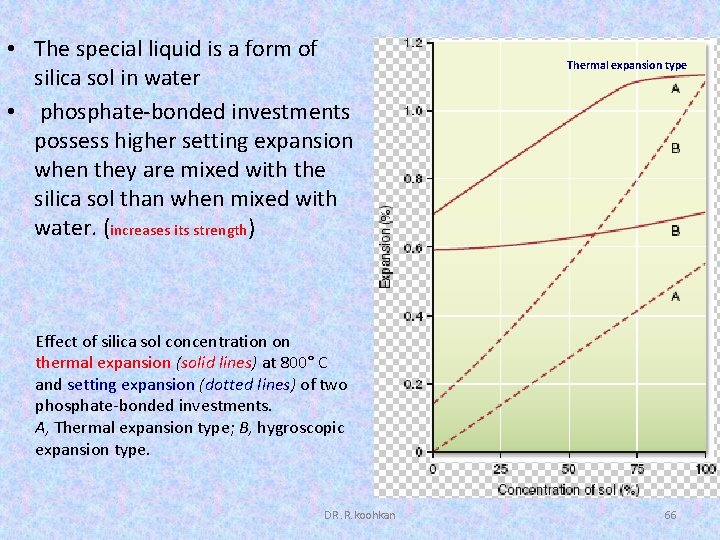 • The special liquid is a form of silica sol in water

• phosphate-bonded investments possess higher setting expansion when they are mixed with the silica sol than when mixed with water. (increases its strength)

Effect of silica sol concentration on thermal expansion (solid lines) at 800° C and setting expansion (dotted lines) of two phosphate-bonded investments.
A, Thermal expansion type; B, hygroscopic expansion type.

Thermal expansion type

1.2
1.0
0.8
0.6
0.4
0.2
0

Expansion (%)

A
B
B
A

0 25 50 75 100

Concentration of sol (%)

DR. R. koohkan

66